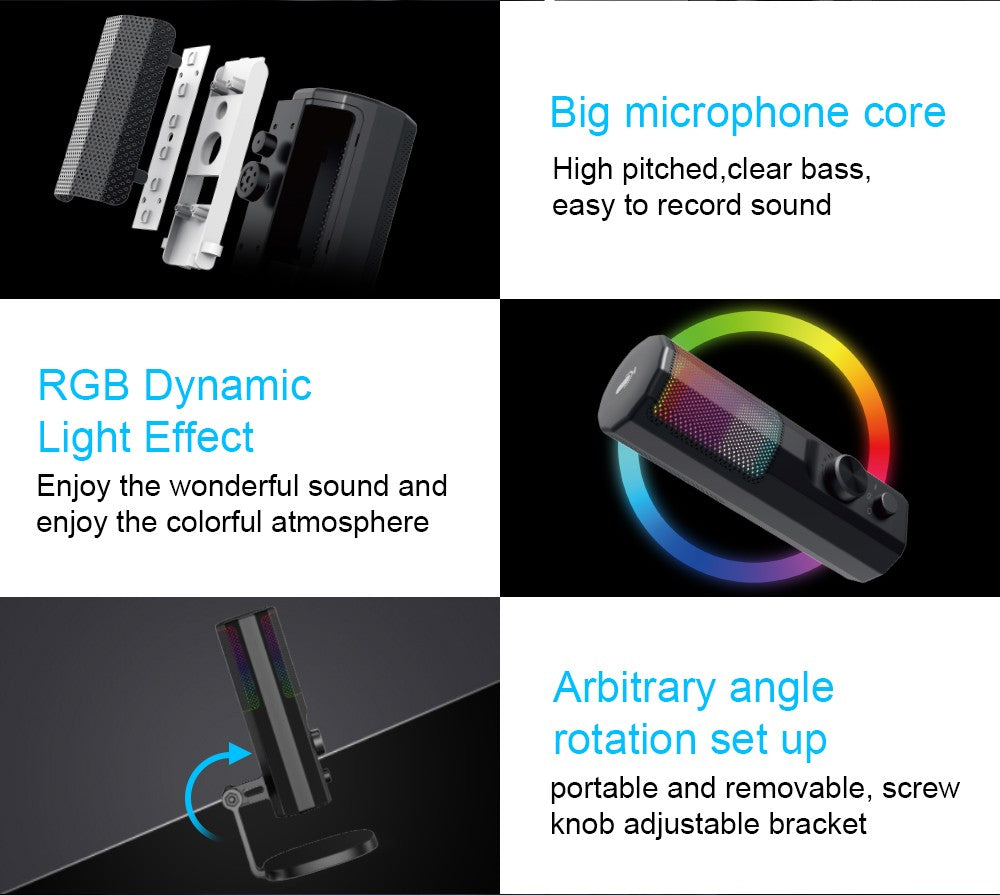 Big microphone core

High pitched,clear bass, easy to record sound

RGB Dynamic Light Effect

Enjoy the wonderful sound and enjoy the colorful atmosphere

Arbitrary angle rotation set up

portable and removable, screw knob adjustable bracket